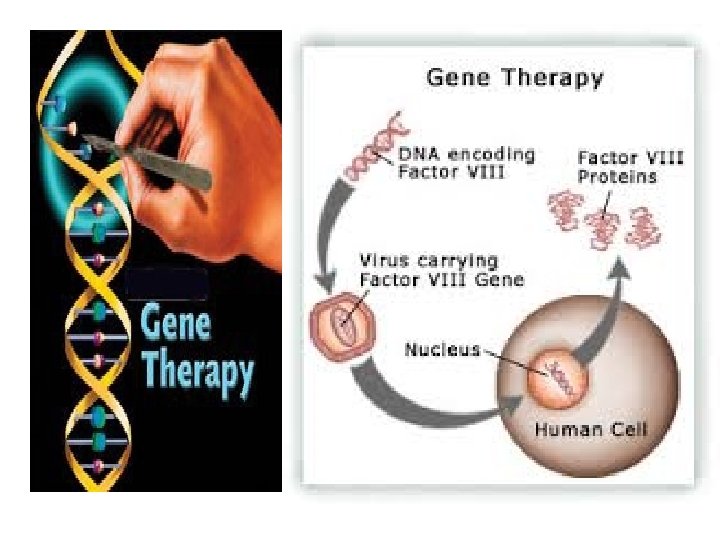 Gene Therapy

Gene Therapy

DNA encoding Factor VIII

Factor VIII Proteins

Virus carrying Factor VIII Gene

Nucleus

Human Cell